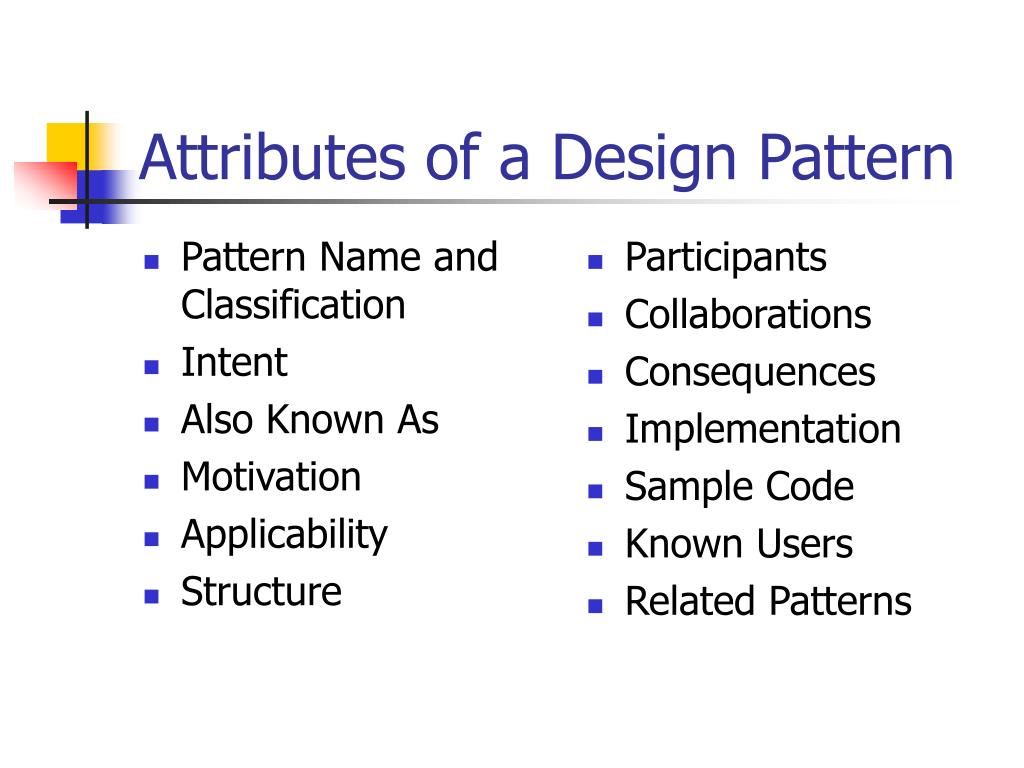 Attributes of a Design Pattern

- Pattern Name and Classification
- Intent
- Also Known As
- Motivation
- Applicability
- Structure

- Participants
- Collaborations
- Consequences
- Implementation
- Sample Code
- Known Users
- Related Patterns